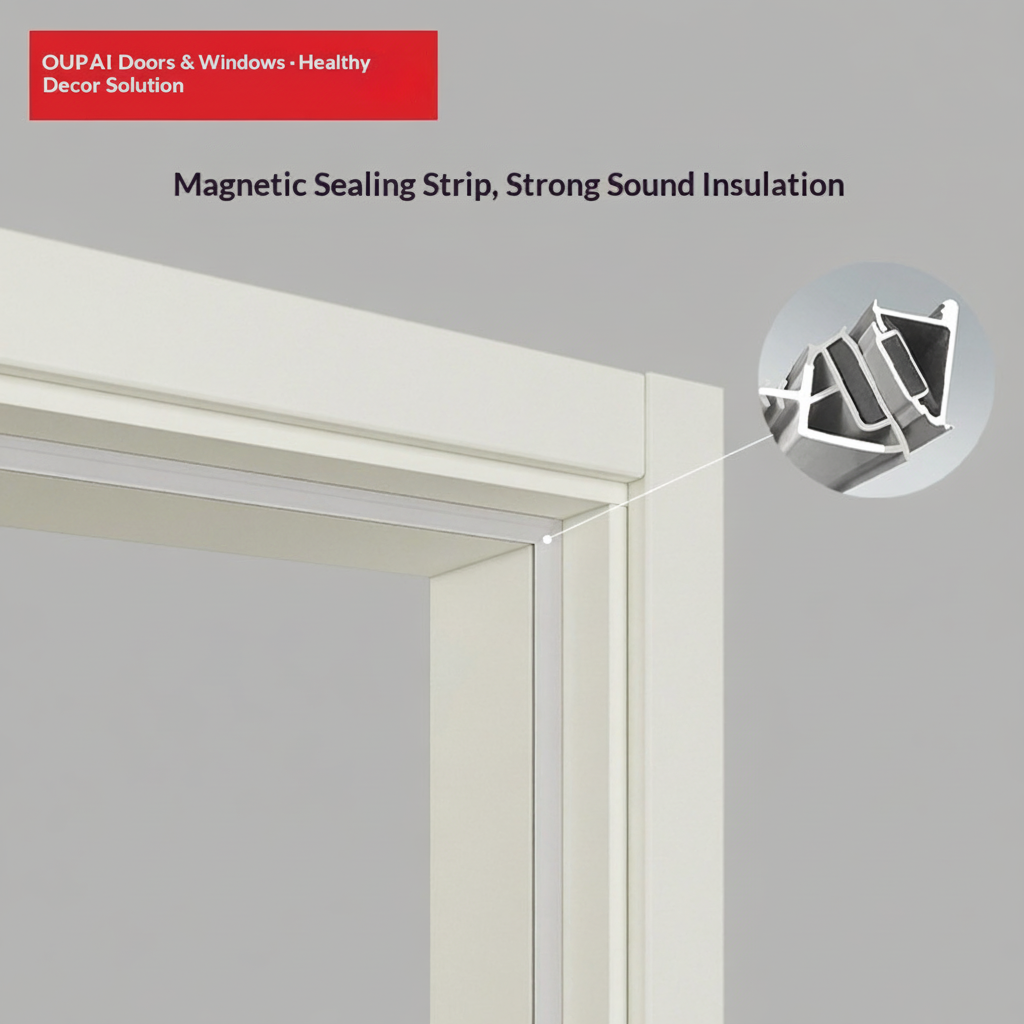 OUPAI Doors & Windows · Healthy Decor Solution

Magnetic Sealing Strip, Strong Sound Insulation